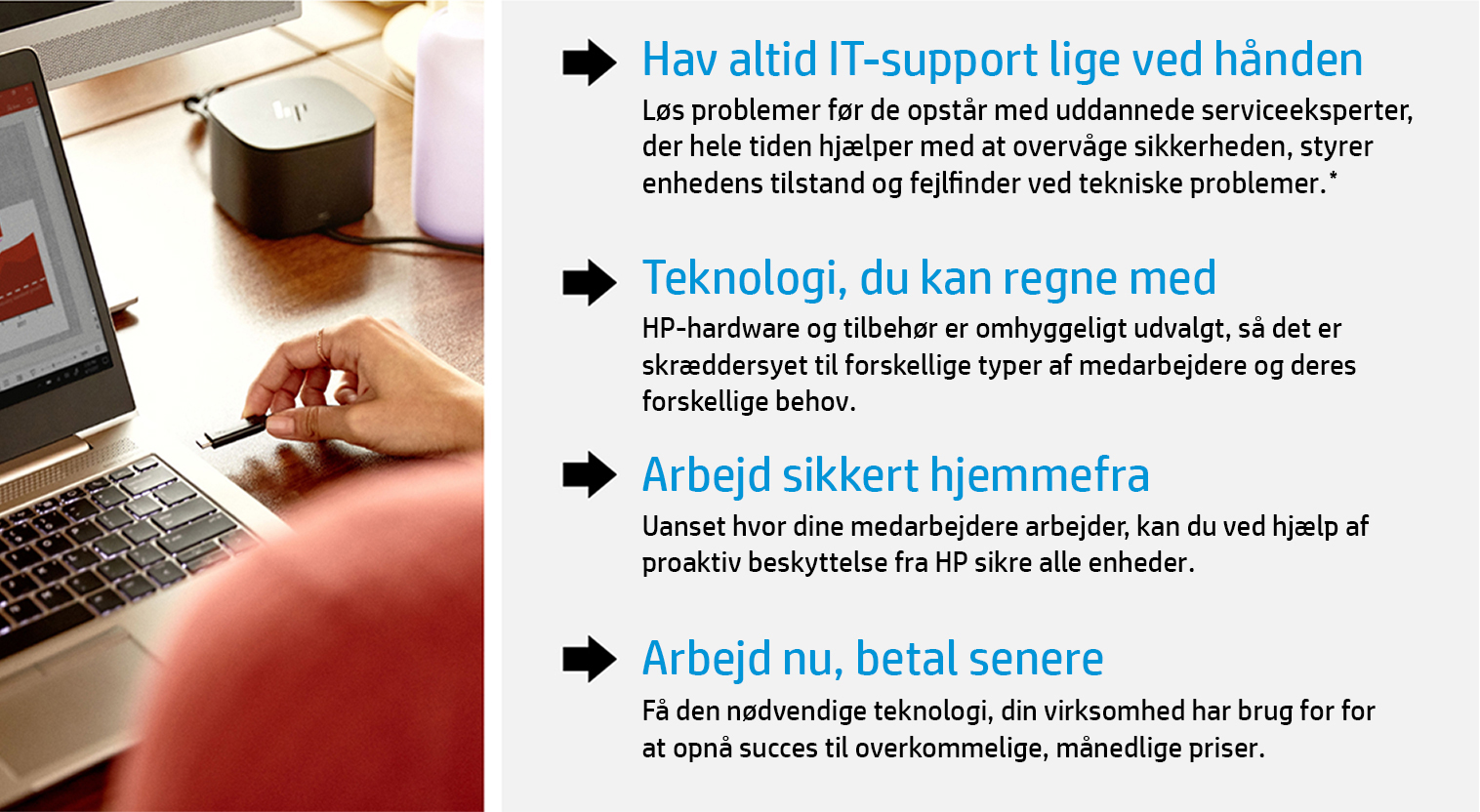 Hav altid IT-support lige ved hånden

Løs problemer før de opstår med uddannede serviceeksperter, der hele tiden hjælper med at overvåge sikkerheden, styrer enhedens tilstand og fejlfinder ved tekniske problemer.*

Teknologi, du kan regne med

HP-hardware og tilbehør er omhyggeligt udvalgt, så det er skræddersyet til forskellige typer af medarbejdere og deres forskellige behov.

Arbejd sikkert hjemmefra

Uanset hvor dine medarbejdere arbejder, kan du ved hjælp af proaktiv beskyttelse fra HP sikre alle enheder.

Arbejd nu, betal senere

Få den nødvendige teknologi, din virksomhed har brug for for at opnå succes til overkommelige, månedlige priser.